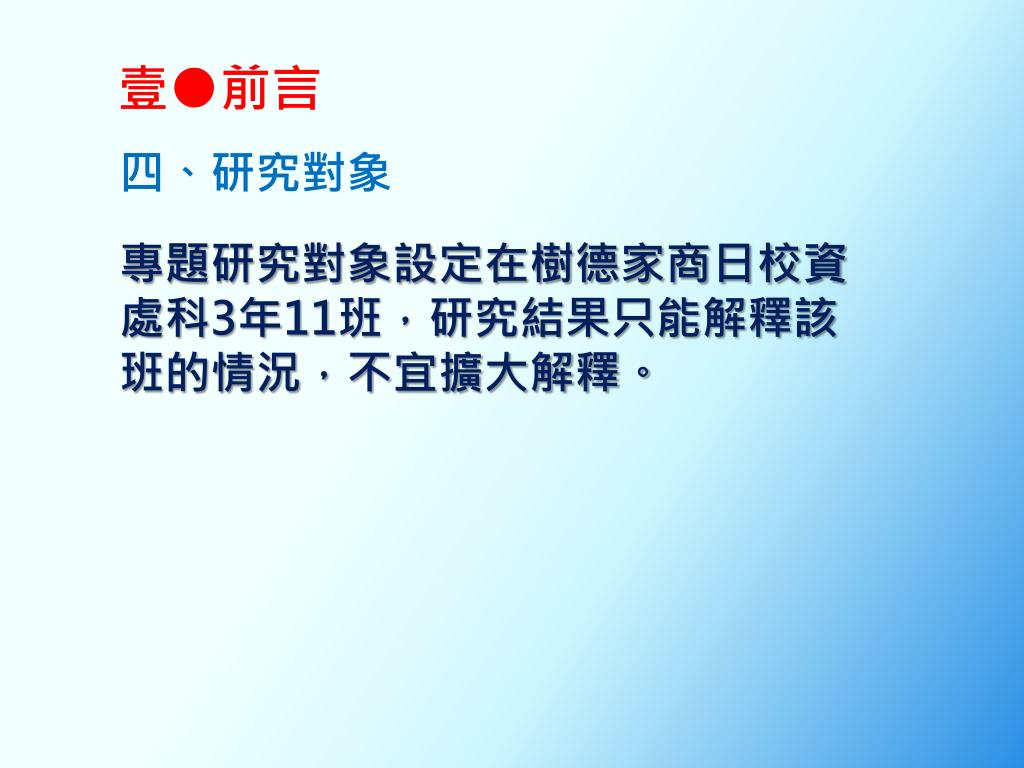 壹●前言

四、研究對象

專題研究對象設定在樹德家商日校資處科3年11班，研究結果只能解釋該班的情況，不宜擴大解釋。